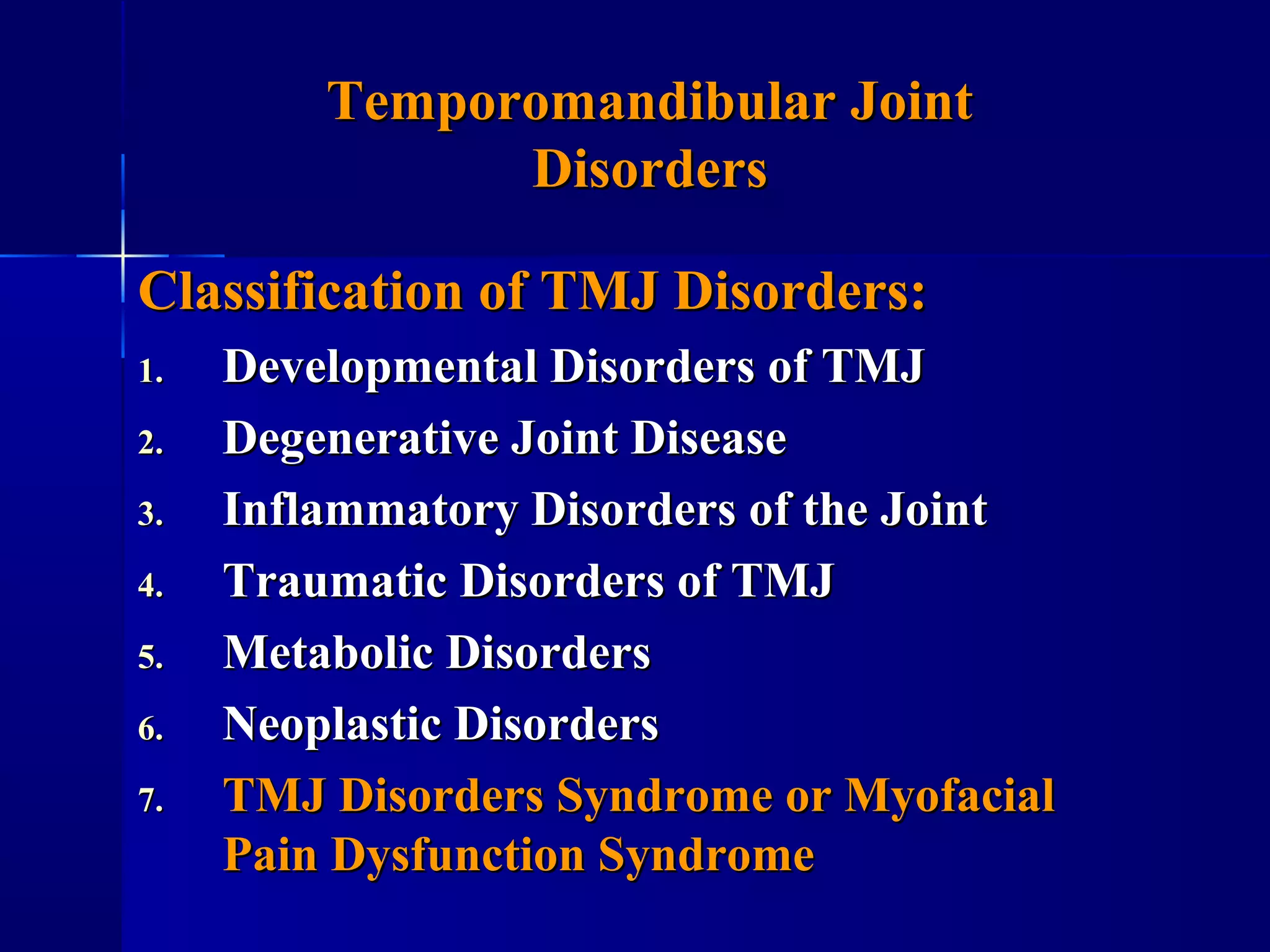 Temporomandibular Joint Disorders

Classification of TMJ Disorders:

1. Developmental Disorders of TMJ
2. Degenerative Joint Disease
3. Inflammatory Disorders of the Joint
4. Traumatic Disorders of TMJ
5. Metabolic Disorders
6. Neoplastic Disorders
7. TMJ Disorders Syndrome or Myofacial Pain Dysfunction Syndrome